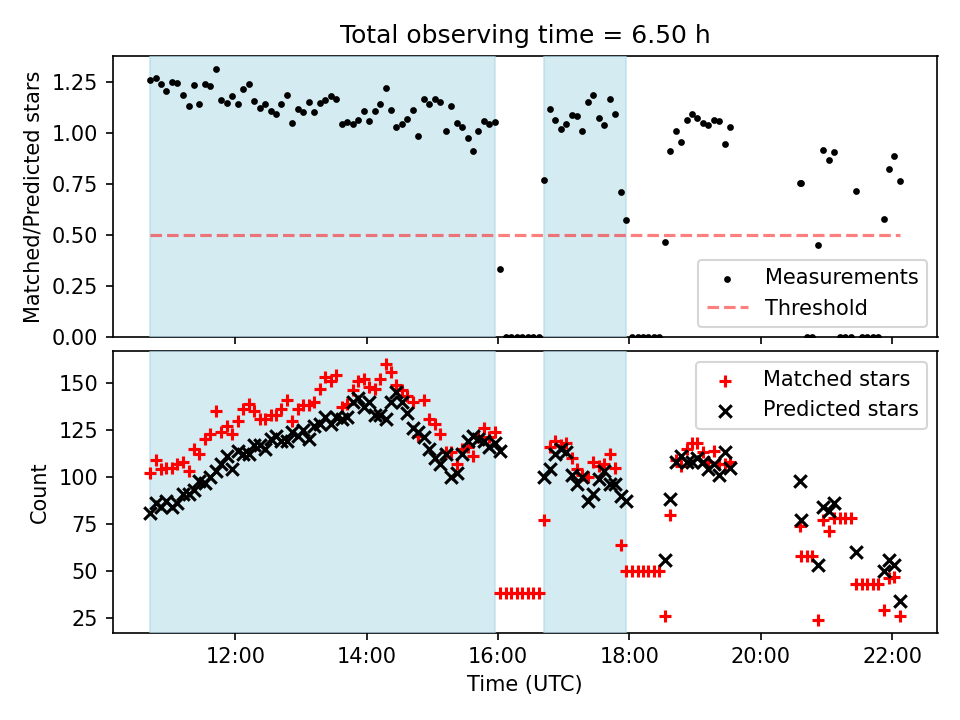 Total observing time = 6.50 h

Matched/Predicted stars

1.25
1.00
0.75
0.50
0.25
0.00

Measurements
Threshold

Count

150
125
100
75
50
25

Matched stars
Predicted stars

12:00
14:00
16:00
18:00
20:00
22:00

Time (UTC)